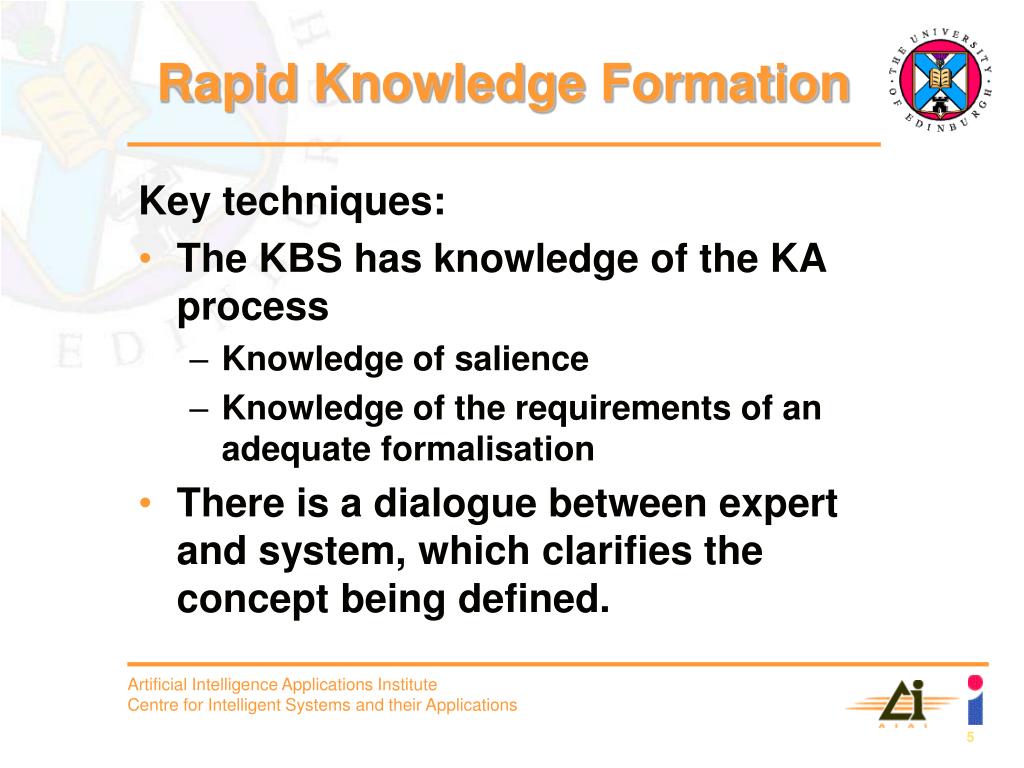 Rapid Knowledge Formation

THE UNIVERSITY OF EDINBURGH

Key techniques:
• The KBS has knowledge of the KA process
– Knowledge of salience
– Knowledge of the requirements of an adequate formalisation
• There is a dialogue between expert and system, which clarifies the concept being defined.

Artificial Intelligence Applications Institute
Centre for Intelligent Systems and their Applications

AIAI

5